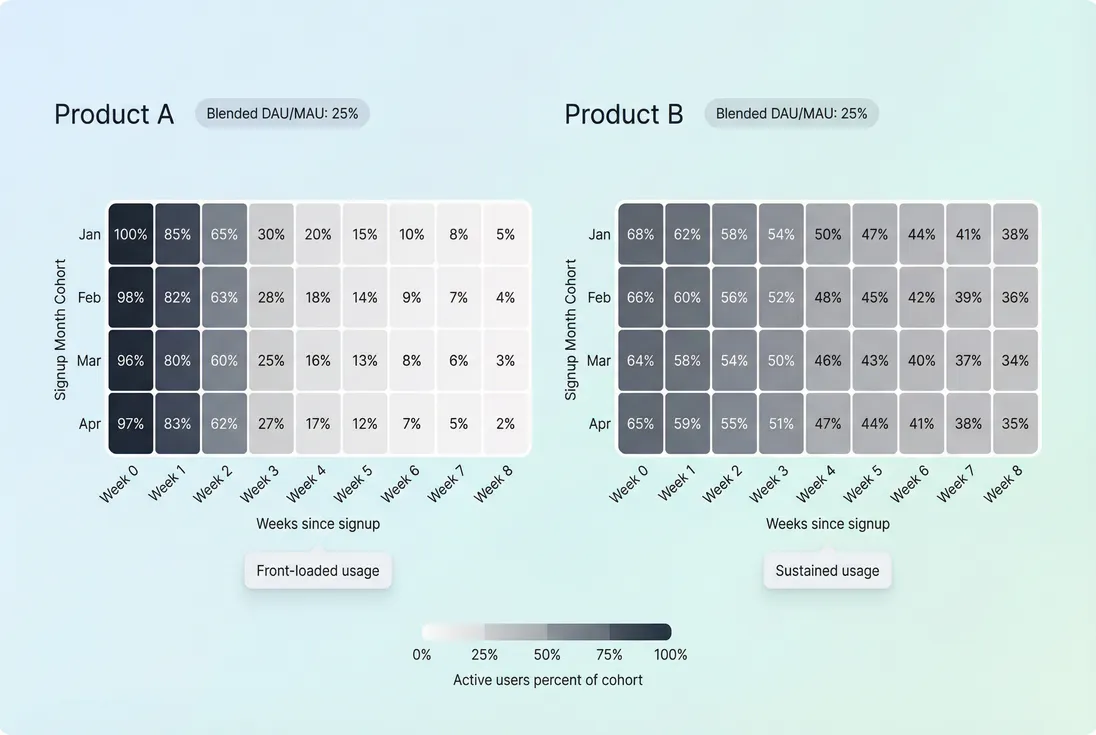 Product A Blended DAU/MAU: 25%

Signup Month Cohort

| | Week 0 | Week 1 | Week 2 | Week 3 | Week 4 | Week 5 | Week 6 | Week 7 | Week 8 |
|---|---|---|---|---|---|---|---|---|---|
| Jan | 100% | 85% | 65% | 30% | 20% | 15% | 10% | 8% | 5% |
| Feb | 98% | 82% | 63% | 28% | 18% | 14% | 9% | 7% | 4% |
| Mar | 96% | 80% | 60% | 25% | 16% | 13% | 8% | 6% | 3% |
| Apr | 97% | 83% | 62% | 27% | 17% | 12% | 7% | 5% | 2% |

Weeks since signup

Front-loaded usage

Product B Blended DAU/MAU: 25%

Signup Month Cohort

| | Week 0 | Week 1 | Week 2 | Week 3 | Week 4 | Week 5 | Week 6 | Week 7 | Week 8 |
|---|---|---|---|---|---|---|---|---|---|
| Jan | 68% | 62% | 58% | 54% | 50% | 47% | 44% | 41% | 38% |
| Feb | 66% | 60% | 56% | 52% | 48% | 45% | 42% | 39% | 36% |
| Mar | 64% | 58% | 54% | 50% | 46% | 43% | 40% | 37% | 34% |
| Apr | 65% | 59% | 55% | 51% | 47% | 44% | 41% | 38% | 35% |

Weeks since signup

Sustained usage

0% 25% 50% 75% 100%
Active users percent of cohort